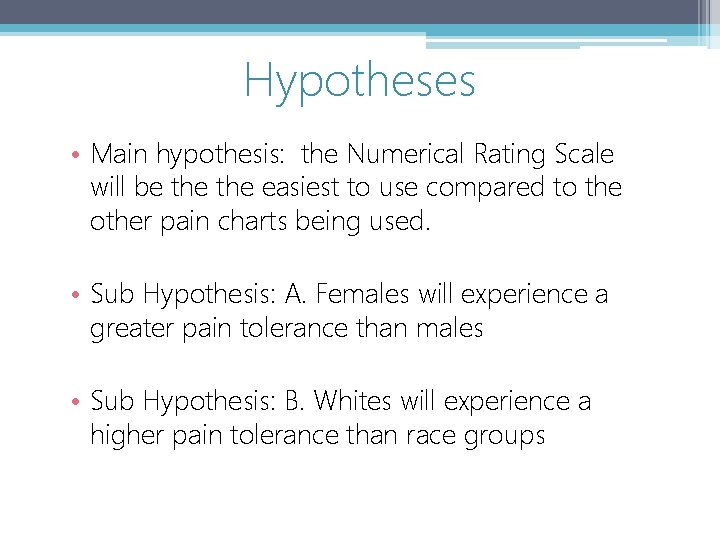 Hypotheses

• Main hypothesis: the Numerical Rating Scale will be the the easiest to use compared to the other pain charts being used.

• Sub Hypothesis: A. Females will experience a greater pain tolerance than males

• Sub Hypothesis: B. Whites will experience a higher pain tolerance than race groups